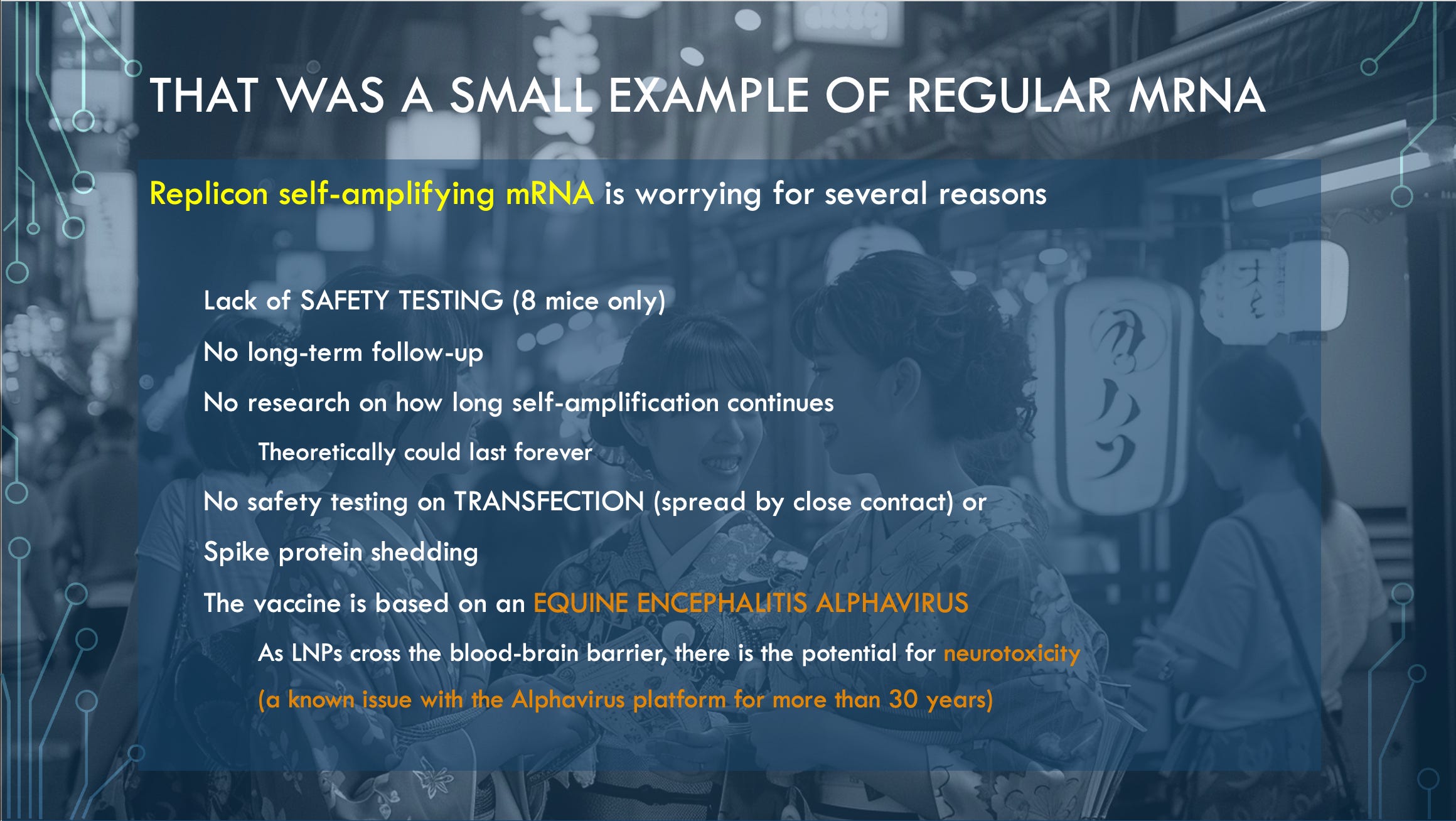 THAT WAS A SMALL EXAMPLE OF REGULAR MRNA

Replicon self-amplifying mRNA is worrying for several reasons

Lack of SAFETY TESTING (8 mice only)

No long-term follow-up

No research on how long self-amplification continues

Theoretically could last forever

No safety testing on TRANSFECTION (spread by close contact) or

Spike protein shedding

The vaccine is based on an EQUINE ENCEPHALITIS ALPHAVIRUS

As LNPs cross the blood-brain barrier, there is the potential for neurotoxicity

(a known issue with the Alphavirus platform for more than 30 years)